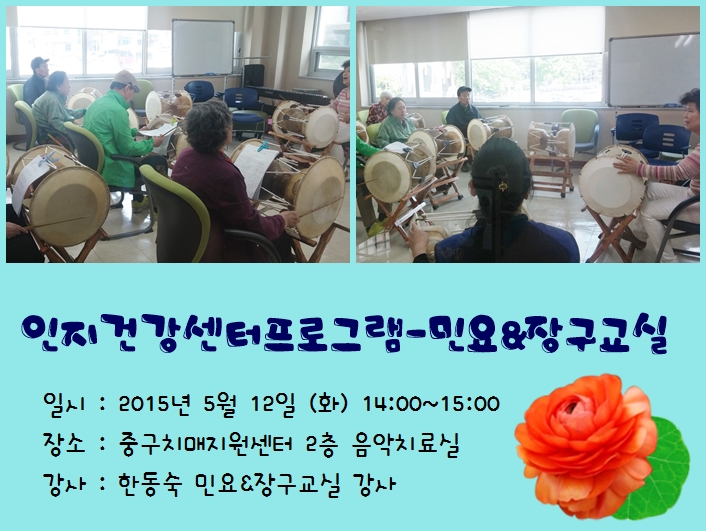 인지건강센터프로그램-민요&장구교실

일시 : 2015년 5월 12일 (화) 14:00~15:00

장소 : 중구치매지원센터 2층 음악치료실

강사 : 한동숙 민요&장구교실 강사